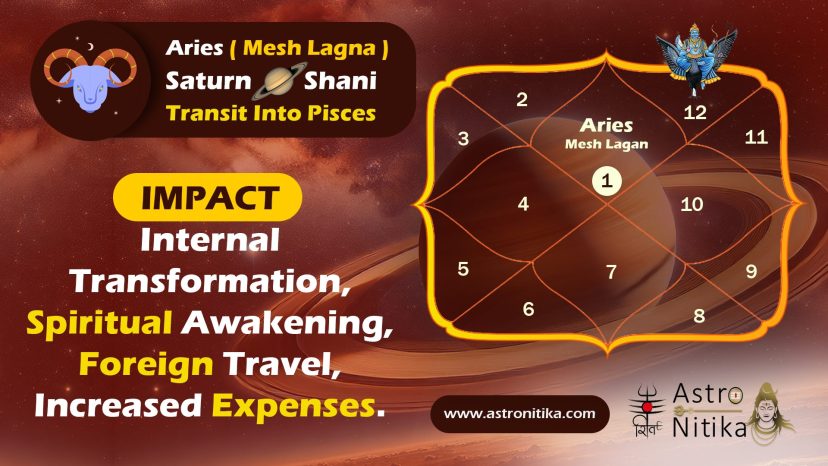 Aries ( Mesh Lagna )
Saturn Shani
Transit Into Pisces

IMPACT
Internal Transformation, Spiritual Awakening, Foreign Travel, Increased Expenses.

2
12
3
Aries
Mesh Lagan
11
1
4
10
5
7
9
6
8

www.astronitika.com

शिव
Astro
Nitika